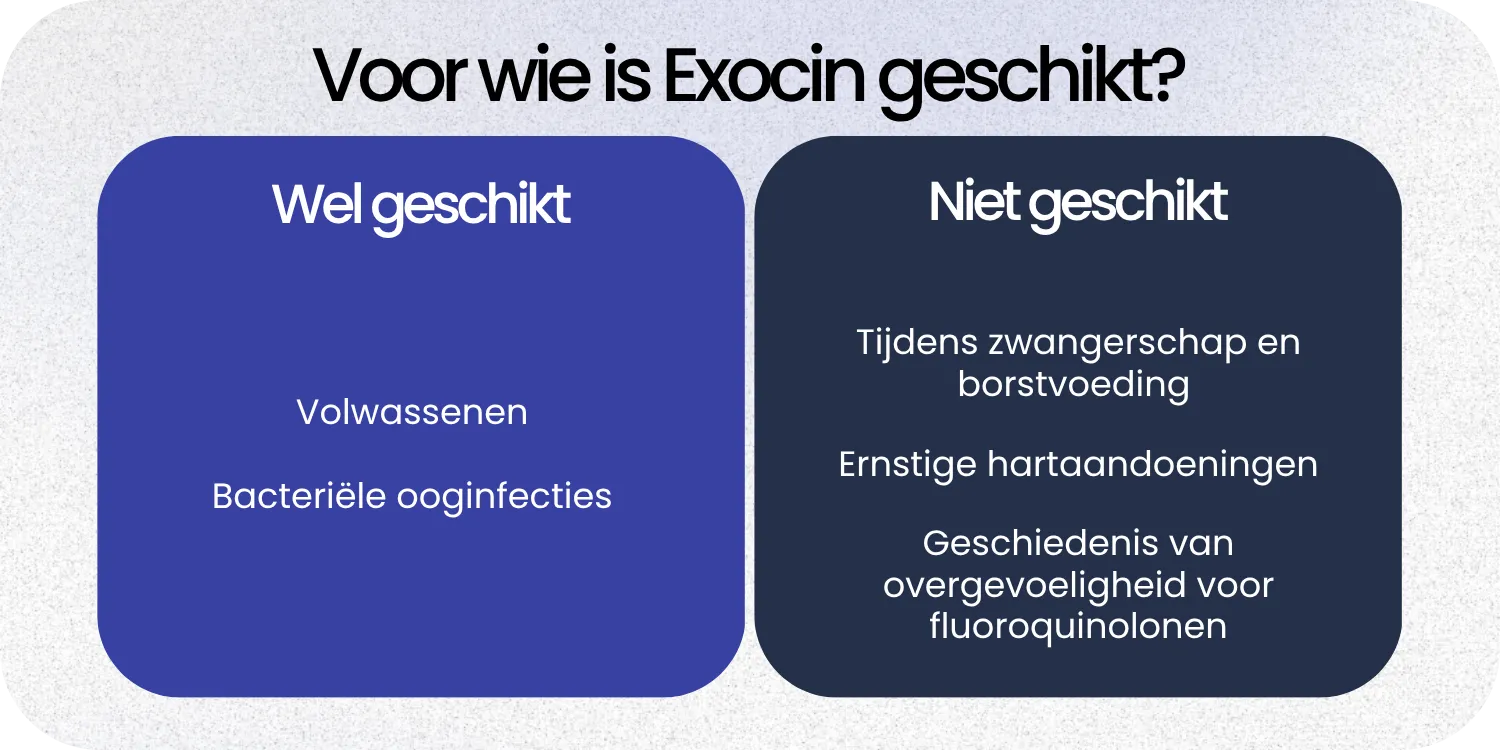 Voor wie is Exocin geschikt?

Wel geschikt

Volwassenen

Bacteriële ooginfecties

Niet geschikt

Tijdens zwangerschap en borstvoeding

Ernstige hartaandoeningen

Geschiedenis van overgevoeligheid voor fluoroquinolonen